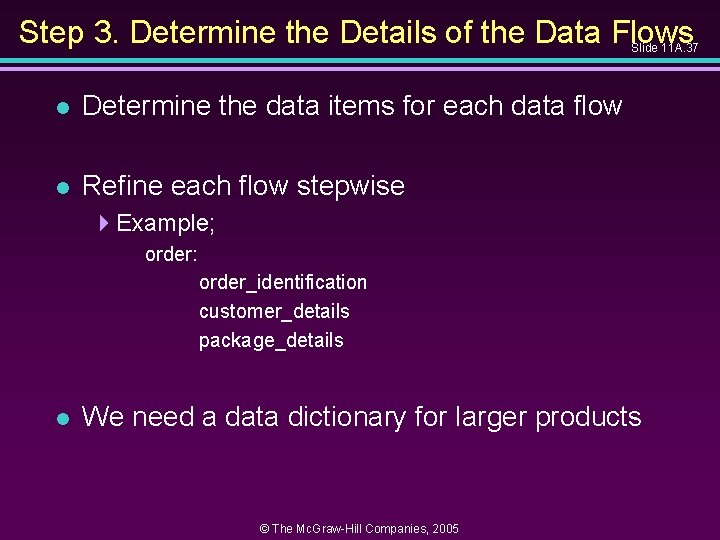 Step 3. Determine the Details of the Data Flows

Slide 11A.37

Determine the data items for each data flow

Refine each flow stepwise

Example;

order:

order_identification

customer_details

package_details

We need a data dictionary for larger products

© The McGraw-Hill Companies, 2005